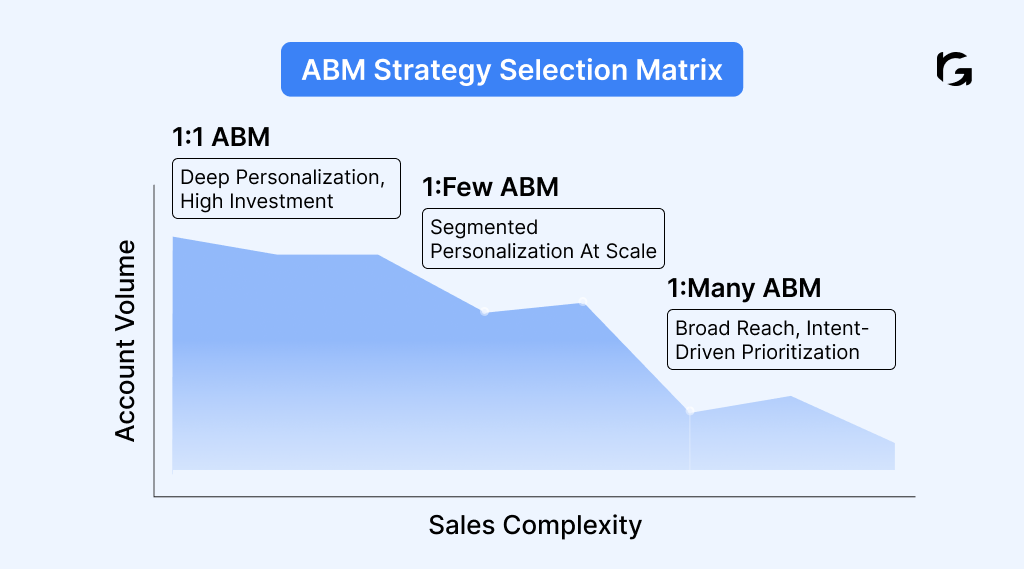 ABM Strategy Selection Matrix

1:1 ABM

Deep Personalization, High Investment

1:Few ABM

Segmented Personalization At Scale

1:Many ABM

Broad Reach, Intent-Driven Prioritization

Account Volume

Sales Complexity